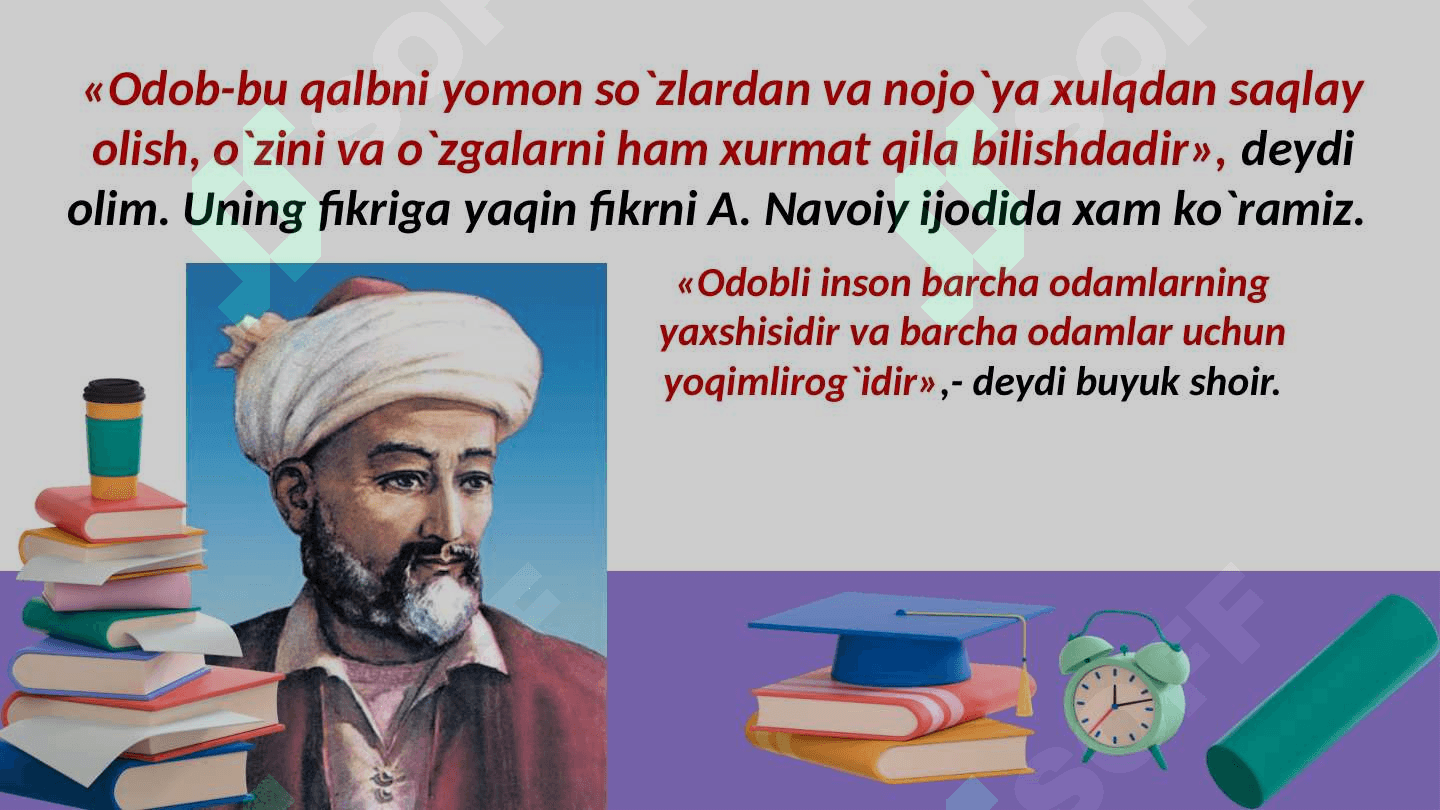 «Odob-bu qalbni yomon so`zlardan va nojo`ya xulqdan saqlay olish, o`zini va o`zgalarni ham xurmat qila bilishdadir», deydi olim. Uning fikriga yaqin fikrni A. Navoiy ijodida xam ko`ramiz.

«Odobli inson barcha odamlarning yaxshisidir va barcha odamlar uchun yoqimlirog`idir»,- deydi buyuk shoir.